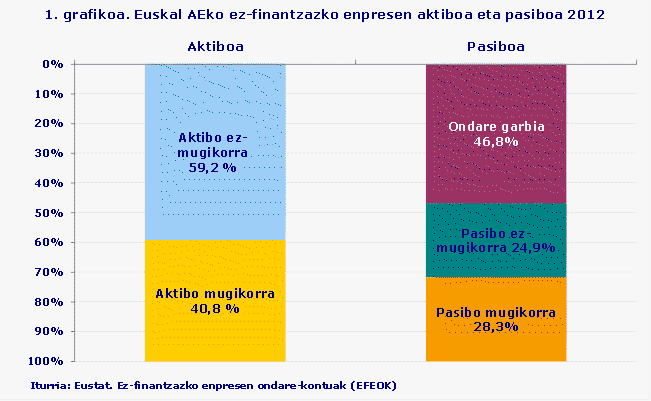 1. grafikoa. Euskal AEko ez-finantzazko enpresen aktiboa eta pasiboa 2012

Aktiboa

Pasiboa

0%
10%
20%
30%
40%
50%
60%
70%
80%
90%
100%

Aktibo ez-mugikorra 59,2 %

Aktibo mugikorra 40,8 %

Ondare garbia 46,8%

Pasibo ez-mugikorra 24,9%

Pasibo mugikorra 28,3%

Iturria: Eustat. Ez-finantzazko enpresen ondare-kontuak (EFEOK)